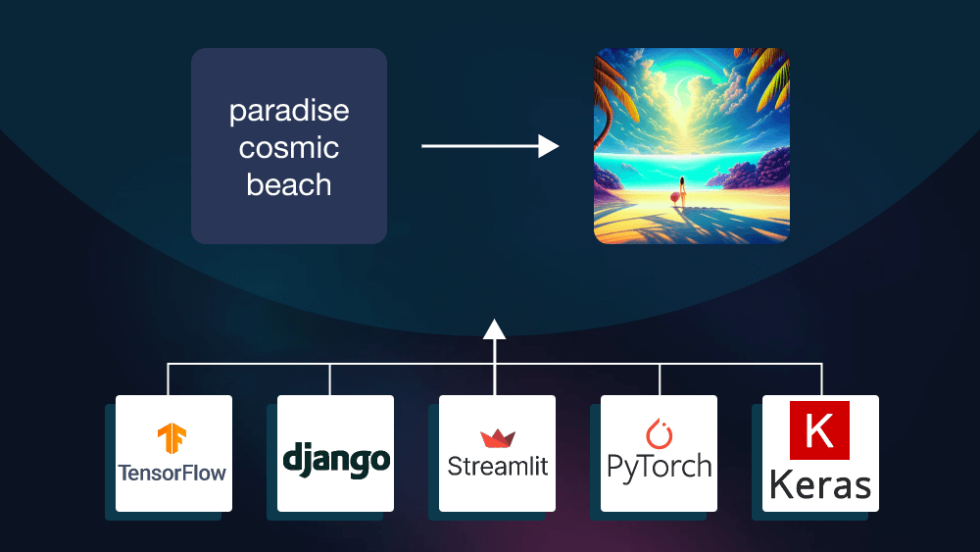 paradise cosmic beach

TensorFlow

django

Streamlit

PyTorch

K

Keras